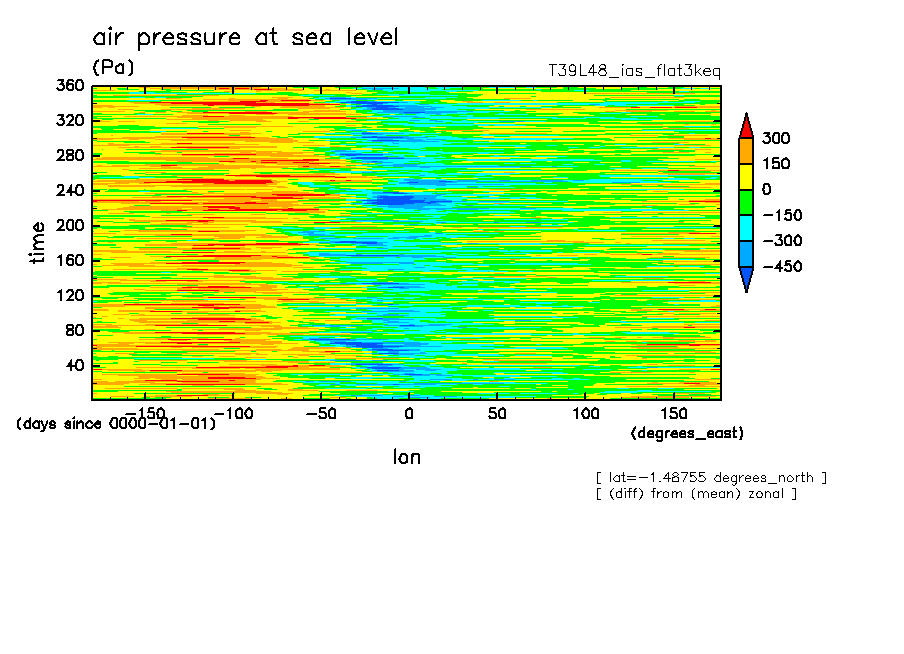 air pressure at sea level
(Pa)
T39L48_ias_flat3keq

360
320
280
240
200
160
120
80
40
time

300
150
0
−150
−300
−450

−150 −100 −50 0 50 100 150
(days since 0000-01-01)
(degrees_east)
lon

[ lat=−1.48755 degrees_north ]
[ (diff) from (mean) zonal ]